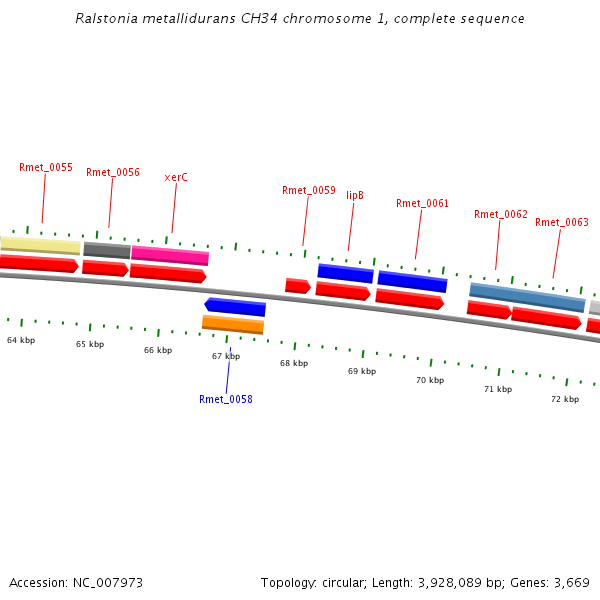 Ralstonia metallidurans CH34 chromosome 1, complete sequence

Rmet_0055
Rmet_0056
xerC
Rmet_0059
lipB
Rmet_0061
Rmet_0062
Rmet_0063

64 kbp
65 kbp
66 kbp
67 kbp
68 kbp
69 kbp
70 kbp
71 kbp
72 kbp

Rmet_0058

Accession: NC_007973

Topology: circular; Length: 3,928,089 bp; Genes: 3,669